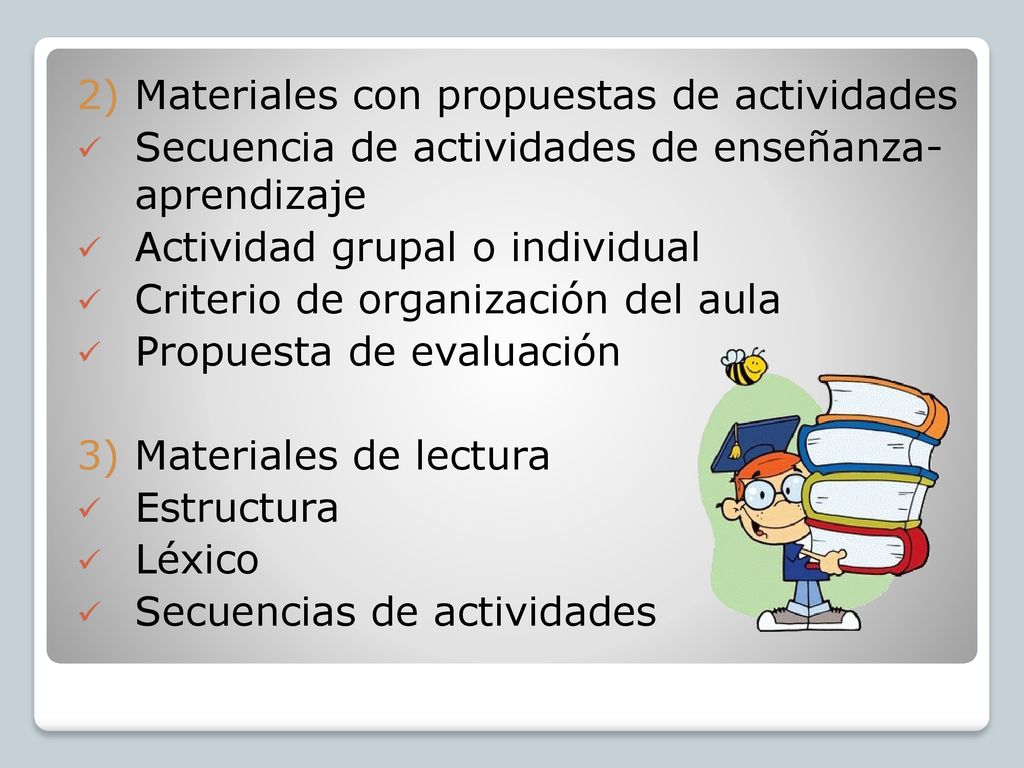 2) Materiales con propuestas de actividades
✓ Secuencia de actividades de enseñanza-aprendizaje
✓ Actividad grupal o individual
✓ Criterio de organización del aula
✓ Propuesta de evaluación

3) Materiales de lectura
✓ Estructura
✓ Léxico
✓ Secuencias de actividades